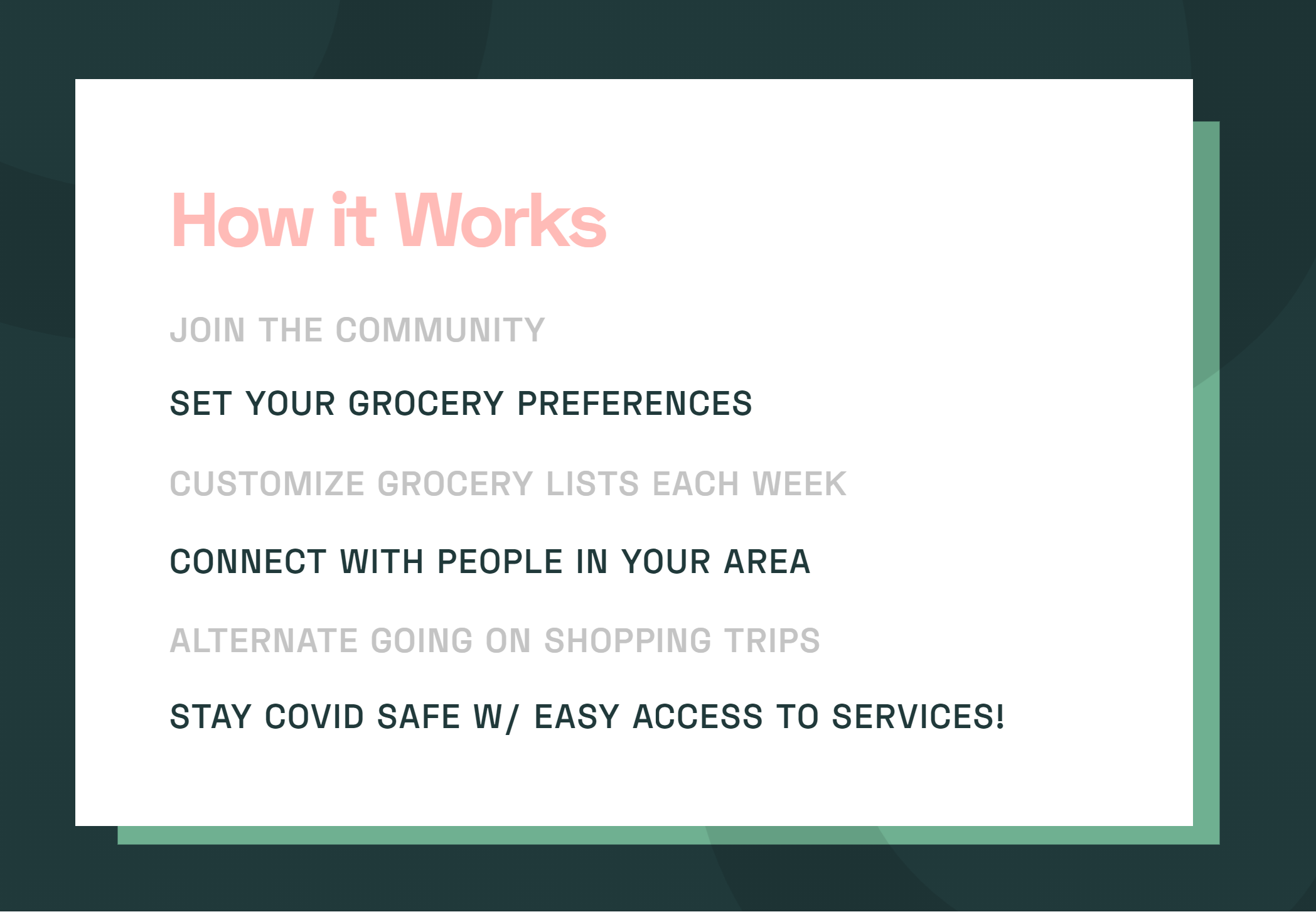 How it Works

JOIN THE COMMUNITY

SET YOUR GROCERY PREFERENCES

CUSTOMIZE GROCERY LISTS EACH WEEK

CONNECT WITH PEOPLE IN YOUR AREA

ALTERNATE GOING ON SHOPPING TRIPS

STAY COVID SAFE W/ EASY ACCESS TO SERVICES!